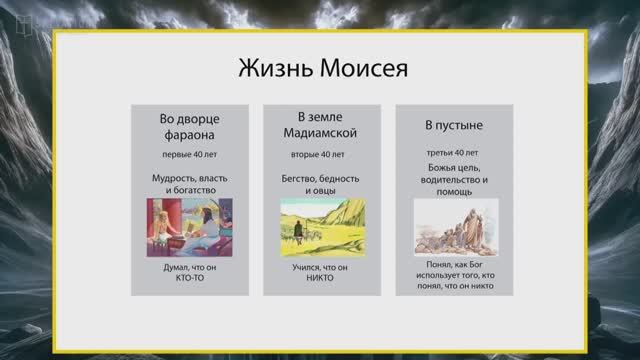 Жизнь Моисея

Во дворце фараона

первые 40 лет

Мудрость, власть и богатство

Думал, что он КТО-ТО

В земле Мадиамской

вторые 40 лет

Бегство, бедность и овцы

Учился, что он НИКТО

В пустыне

третьи 40 лет

Божья цель, водительство и помощь

Понял, как Бог использует того, кто понял, что он никто